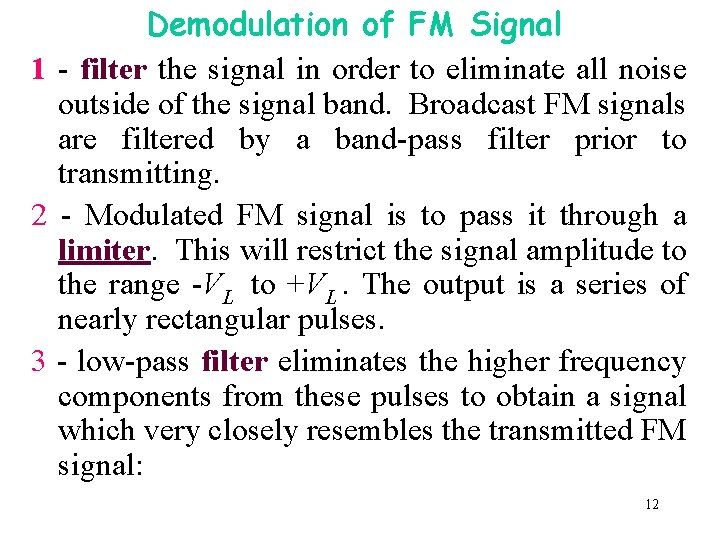 Demodulation of FM Signal

1 - filter the signal in order to eliminate all noise outside of the signal band. Broadcast FM signals are filtered by a band-pass filter prior to transmitting.

2 - Modulated FM signal is to pass it through a limiter. This will restrict the signal amplitude to the range $-V_L$ to $+V_L$. The output is a series of nearly rectangular pulses.

3 - low-pass filter eliminates the higher frequency components from these pulses to obtain a signal which very closely resembles the transmitted FM signal:

12